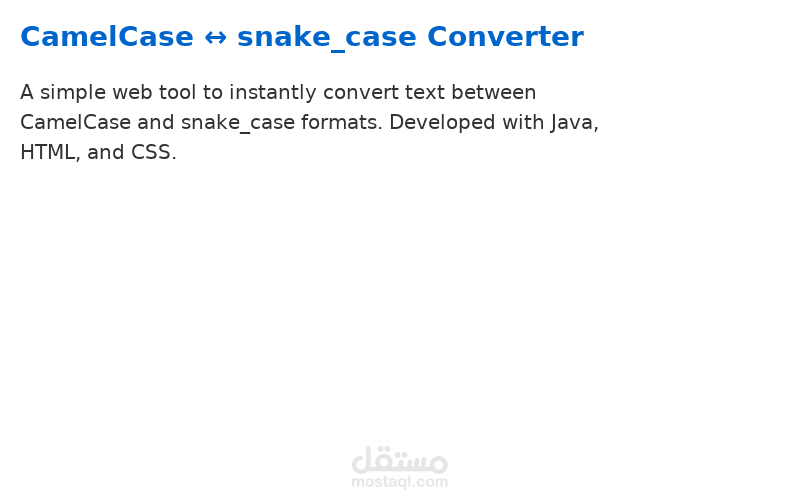 CamelCase ↔ snake_case Converter

A simple web tool to instantly convert text between CamelCase and snake_case formats. Developed with Java, HTML, and CSS.

مستقل
mostaql.com